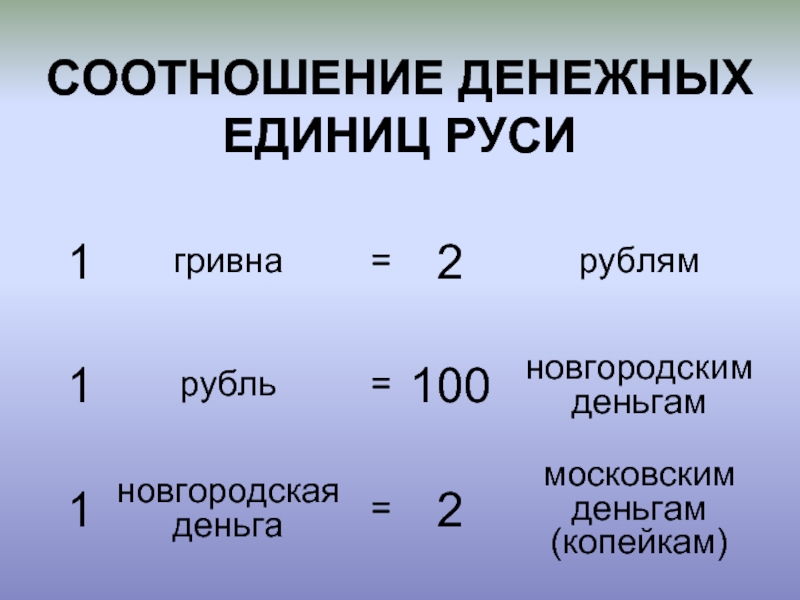 СООТНОШЕНИЕ ДЕНЕЖНЫХ ЕДИНИЦ РУСИ

| 1 | гривна | = | 2 | рублям |
|---|---|---|---|---|
| 1 | рубль | = | 100 | новгородским деньгам |
| 1 | новгородская деньга | = | 2 | московским деньгам (копейкам) |